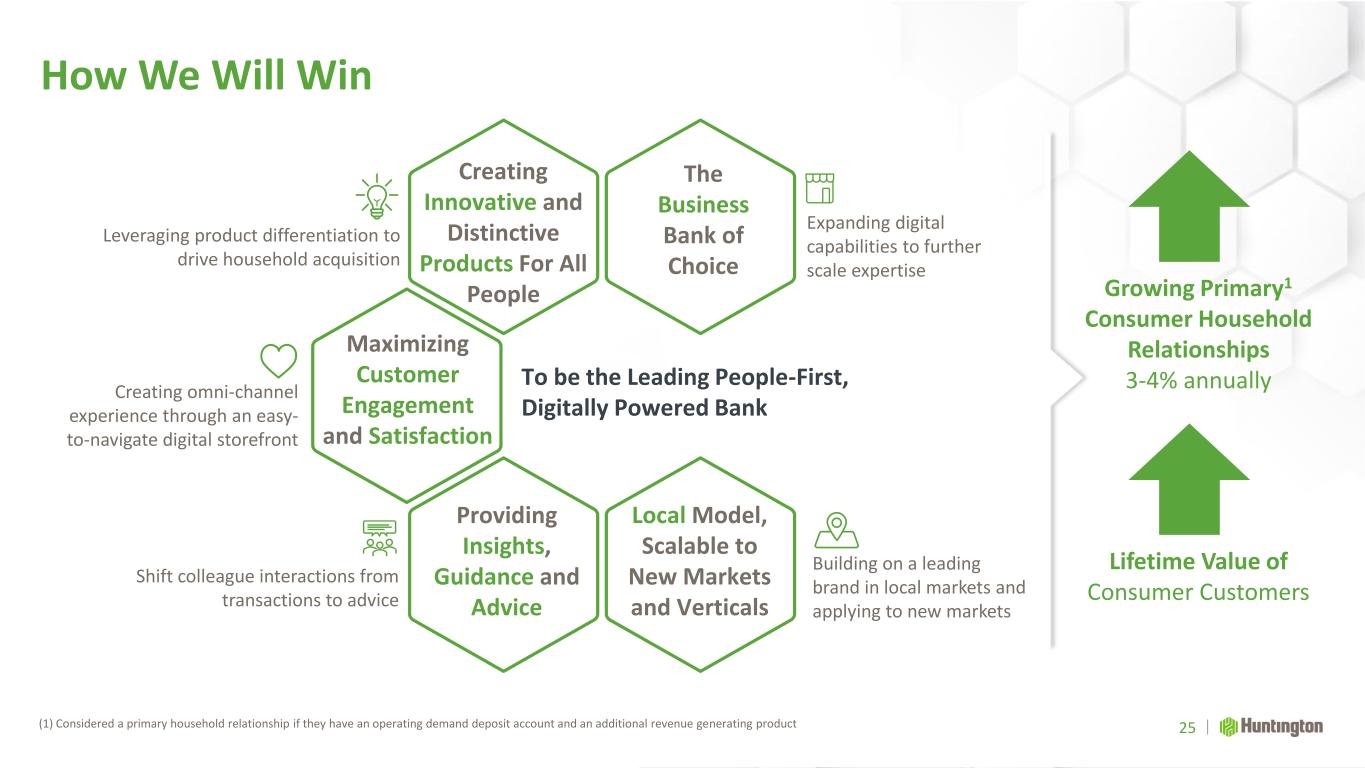 How We Will Win

Leveraging product differentiation to drive household acquisition

Creating Innovative and Distinctive Products For All People

The Business Bank of Choice

Expanding digital capabilities to further scale expertise

Creating omni-channel experience through an easy-to-navigate digital storefront

Maximizing Customer Engagement and Satisfaction

To be the Leading People-First, Digitally Powered Bank

Shift colleague interactions from transactions to advice

Providing Insights, Guidance and Advice

Local Model, Scalable to New Markets and Verticals

Building on a leading brand in local markets and applying to new markets

Growing Primary$^1$ Consumer Household Relationships
3-4% annually

Lifetime Value of Consumer Customers

(1) Considered a primary household relationship if they have an operating demand deposit account and an additional revenue generating product

25 | Huntington